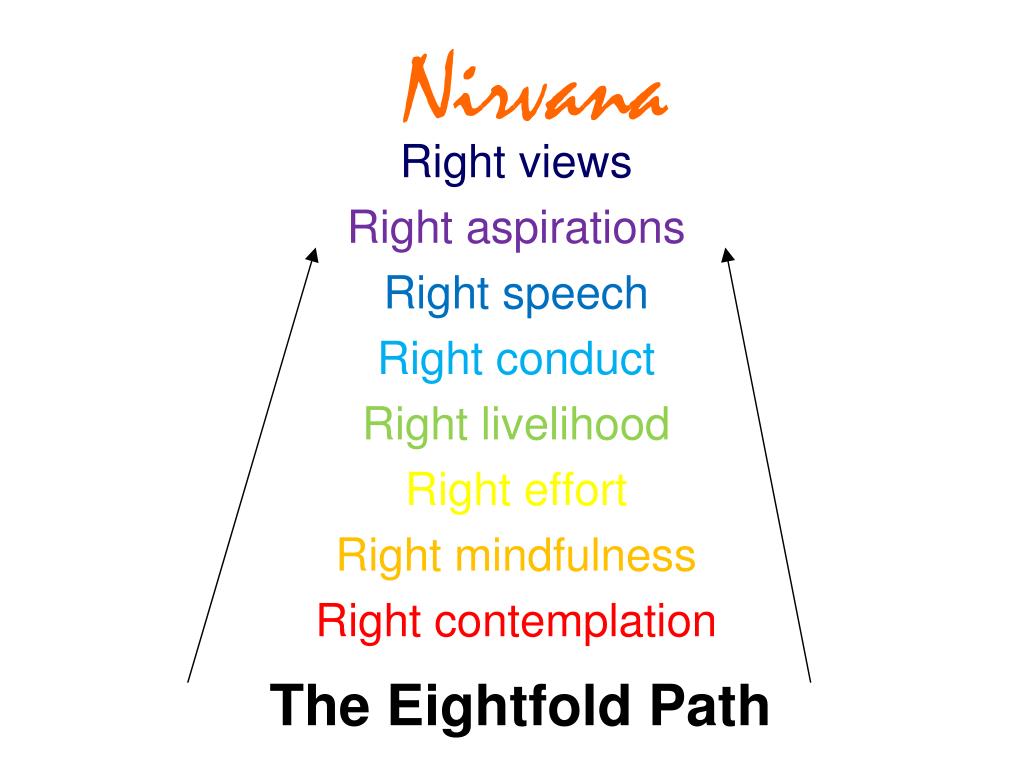 Nirvana

Right views

Right aspirations

Right speech

Right conduct

Right livelihood

Right effort

Right mindfulness

Right contemplation

The Eightfold Path